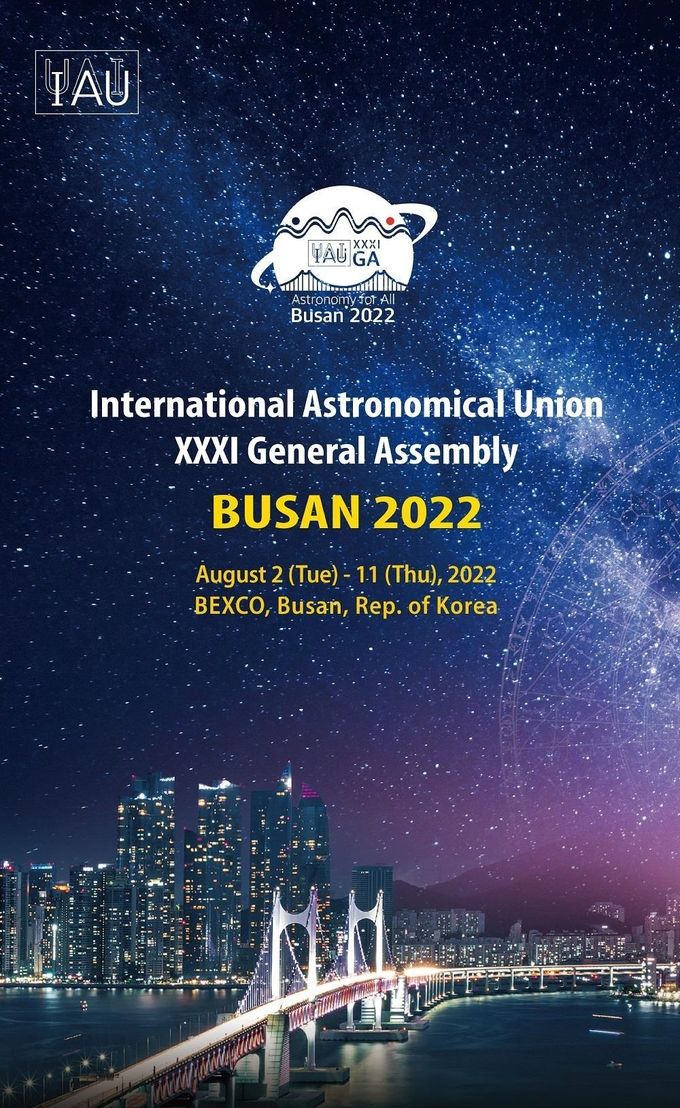 IAU

IAU XXXI GA
Astronomy for All
Busan 2022

International Astronomical Union
XXXI General Assembly

BUSAN 2022

August 2 (Tue) - 11 (Thu), 2022
BEXCO, Busan, Rep. of Korea